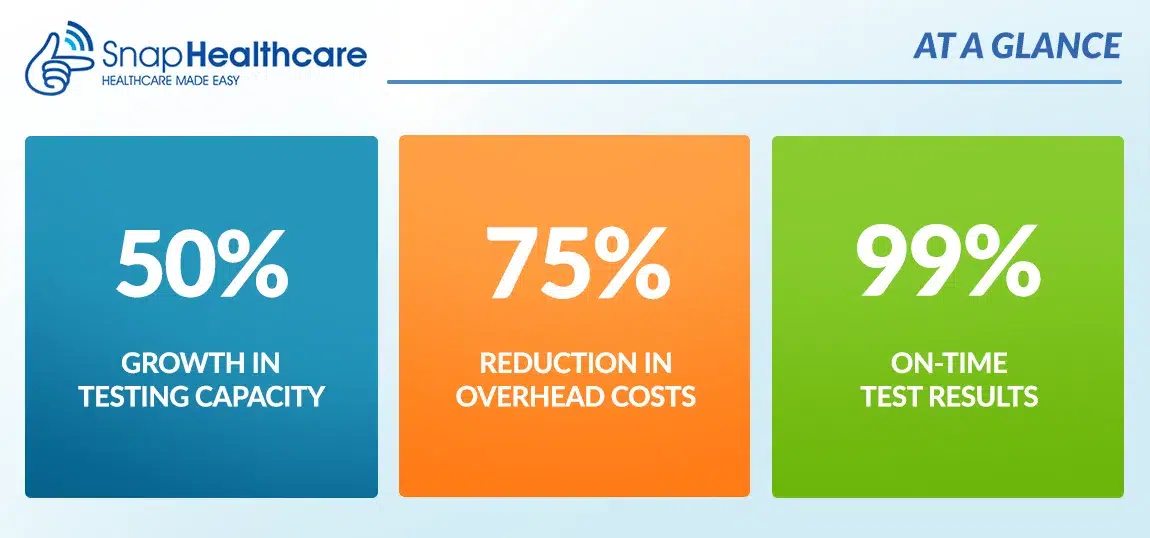 SnapHealthcare
HEALTHCARE MADE EASY

AT A GLANCE

50%

GROWTH IN TESTING CAPACITY

75%

REDUCTION IN OVERHEAD COSTS

99%

ON-TIME TEST RESULTS